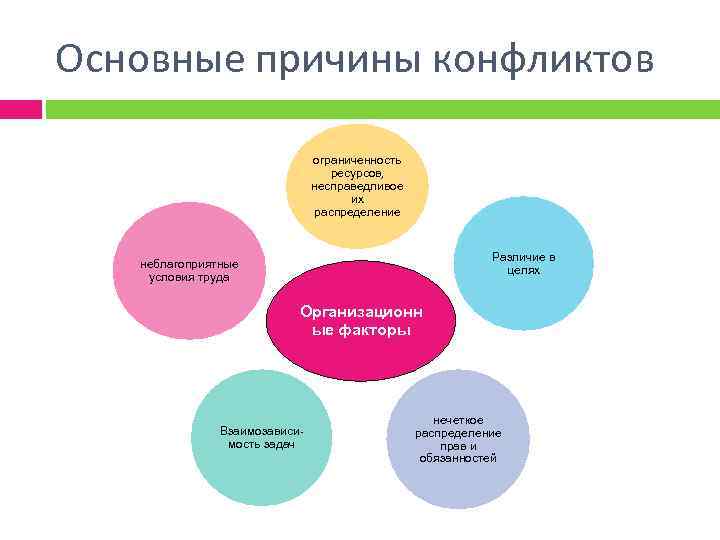 Основные причины конфликтов

ограниченность ресурсов, несправедливое их распределение

неблагоприятные условия труда

Различие в целях

Организационные факторы

Взаимозависимость задач

нечеткое распределение прав и обязанностей